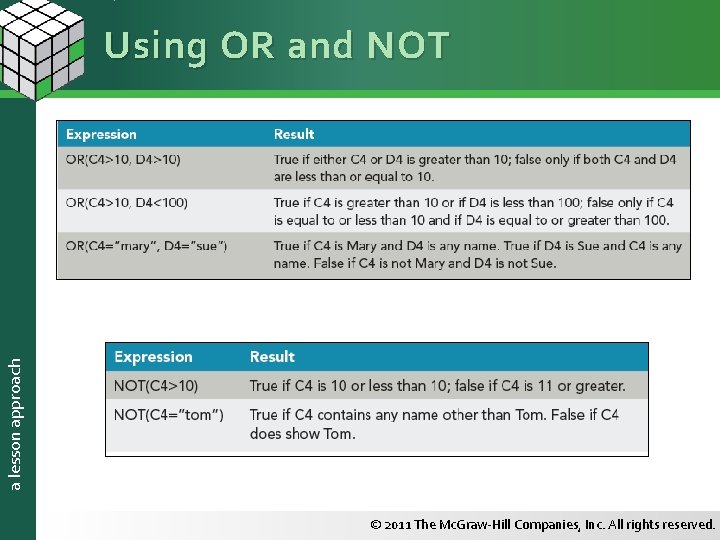 Using OR and NOT

| Expression | Result |
|---|---|
| OR(C4>10, D4>10) | True if either C4 or D4 is greater than 10; false only if both C4 and D4 are less than or equal to 10. |
| OR(C4>10, D4<100) | True if C4 is greater than 10 or if D4 is less than 100; false only if C4 is equal to or less than 10 and if D4 is equal to or greater than 100. |
| OR(C4="mary", D4="sue") | True if C4 is Mary and D4 is any name. True if D4 is Sue and C4 is any name. False if C4 is not Mary and D4 is not Sue. |

| Expression | Result |
|---|---|
| NOT(C4>10) | True if C4 is 10 or less than 10; false if C4 is 11 or greater. |
| NOT(C4="tom") | True if C4 contains any name other than Tom. False if C4 does show Tom. |

a lesson approach

© 2011 The McGraw-Hill Companies, Inc. All rights reserved.